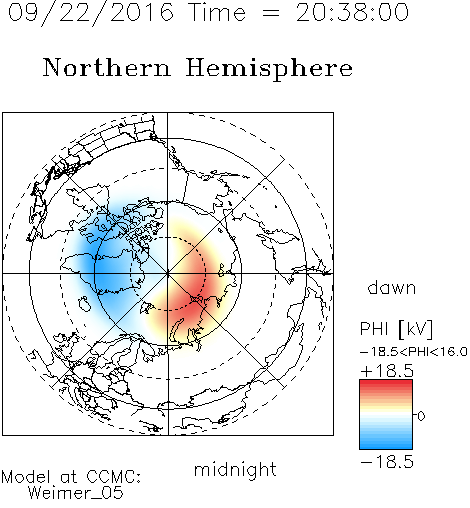 09/22/2016 Time = 20:38:00

Northern Hemisphere

dawn

PHI [kV]
−18.5<PHI<16.0
+18.5
0
−18.5

midnight

Model at CCMC:
Weimer_05